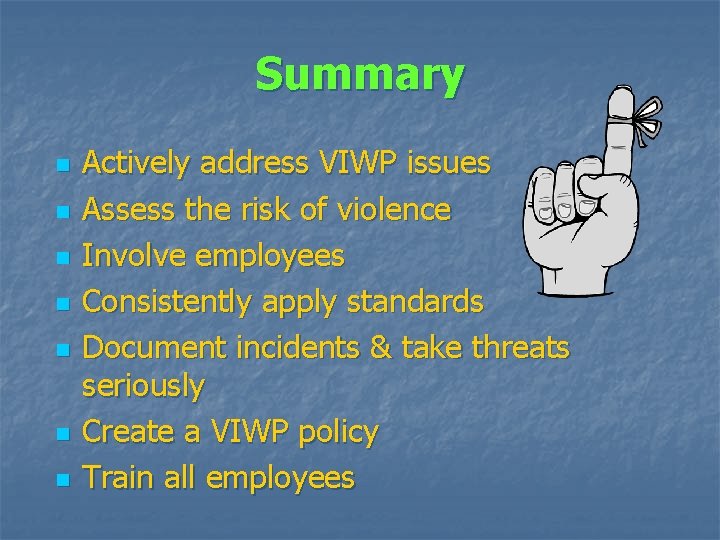 Summary

- Actively address VIWP issues
- Assess the risk of violence
- Involve employees
- Consistently apply standards
- Document incidents & take threats seriously
- Create a VIWP policy
- Train all employees